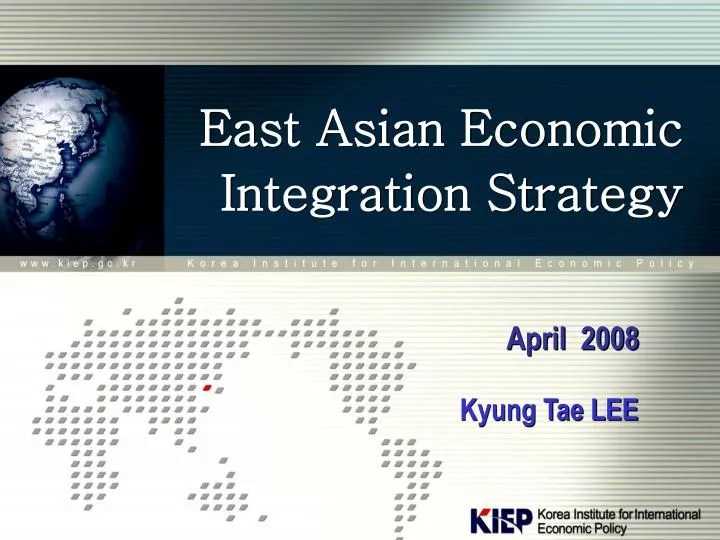 East Asian Economic Integration Strategy

www.kiep.go.kr Korea Institute for International Economic Policy

April 2008

Kyung Tae LEE

KIEP Korea Institute for International Economic Policy